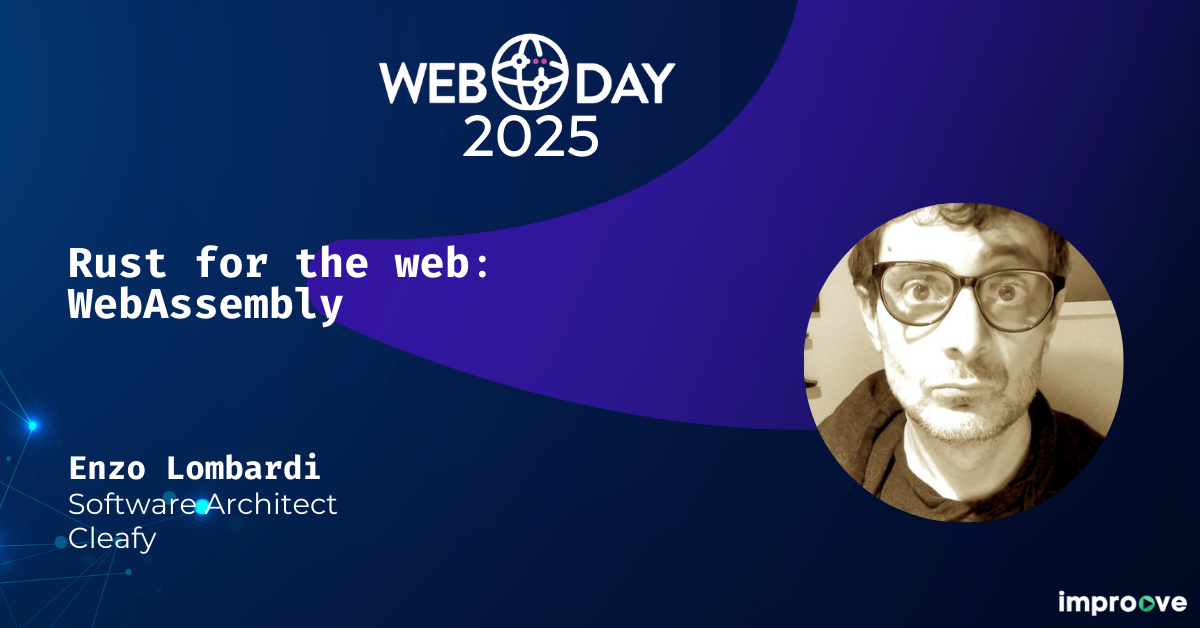 WEB DAY
2025

Rust for the web:
WebAssembly

Enzo Lombardi
Software Architect
Cleafy

improove